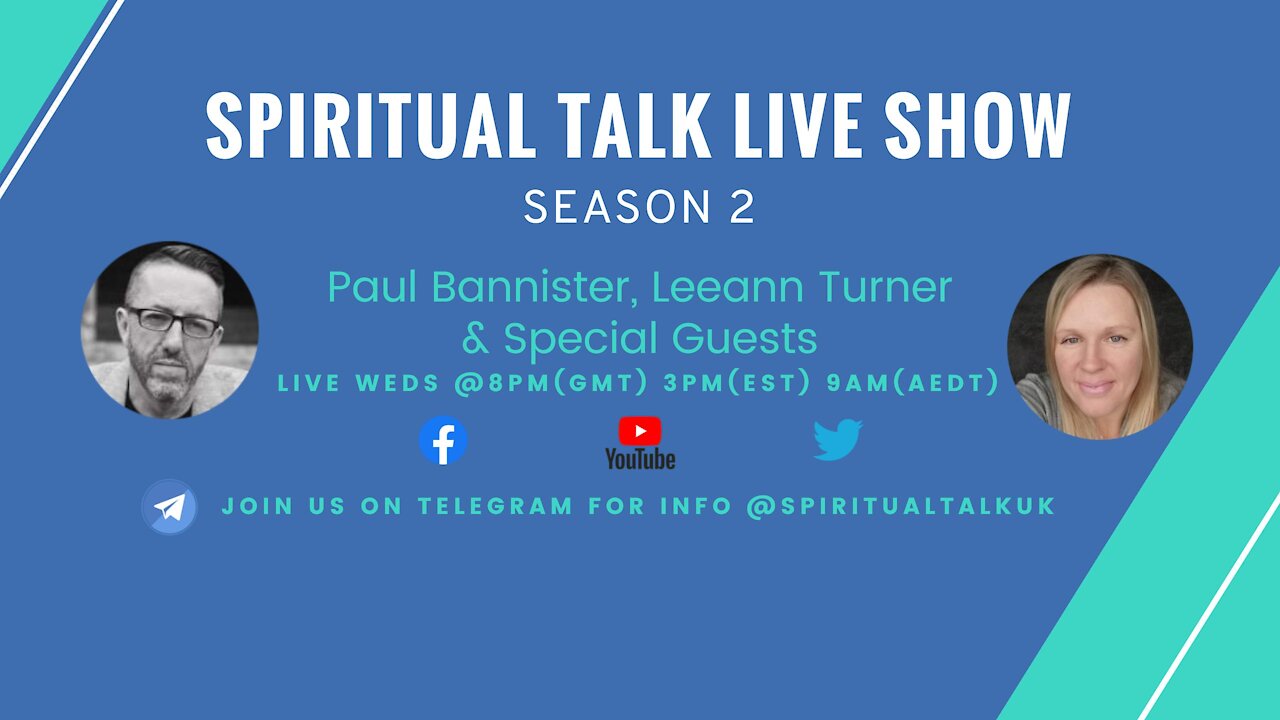 SPIRITUAL TALK LIVE SHOW
SEASON 2

Paul Bannister, Leeann Turner & Special Guests

LIVE WEDS @8PM(GMT) 3PM(EST) 9AM(AEDT)

YouTube

JOIN US ON TELEGRAM FOR INFO @SPIRITUALTALKUK